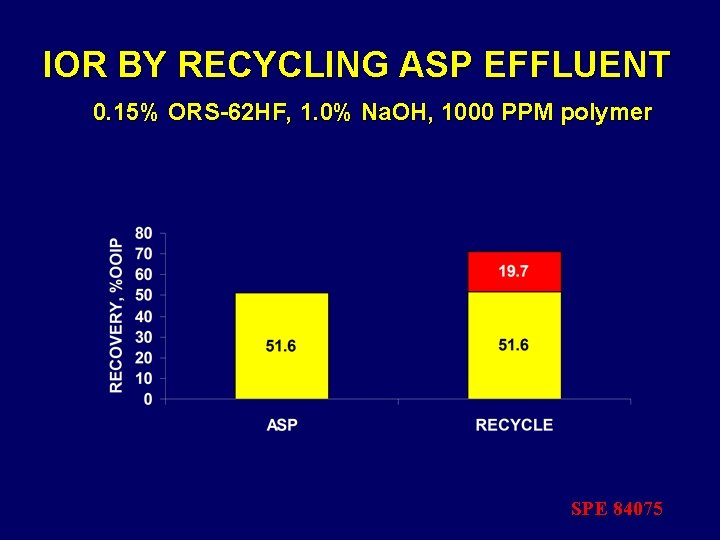 IOR BY RECYCLING ASP EFFLUENT

0.15% ORS-62HF, 1.0% NaOH, 1000 PPM polymer

RECOVERY, %OOIP

80
70
60
50
40
30
20
10
0

51.6

19.7

51.6

ASP

RECYCLE

SPE 84075